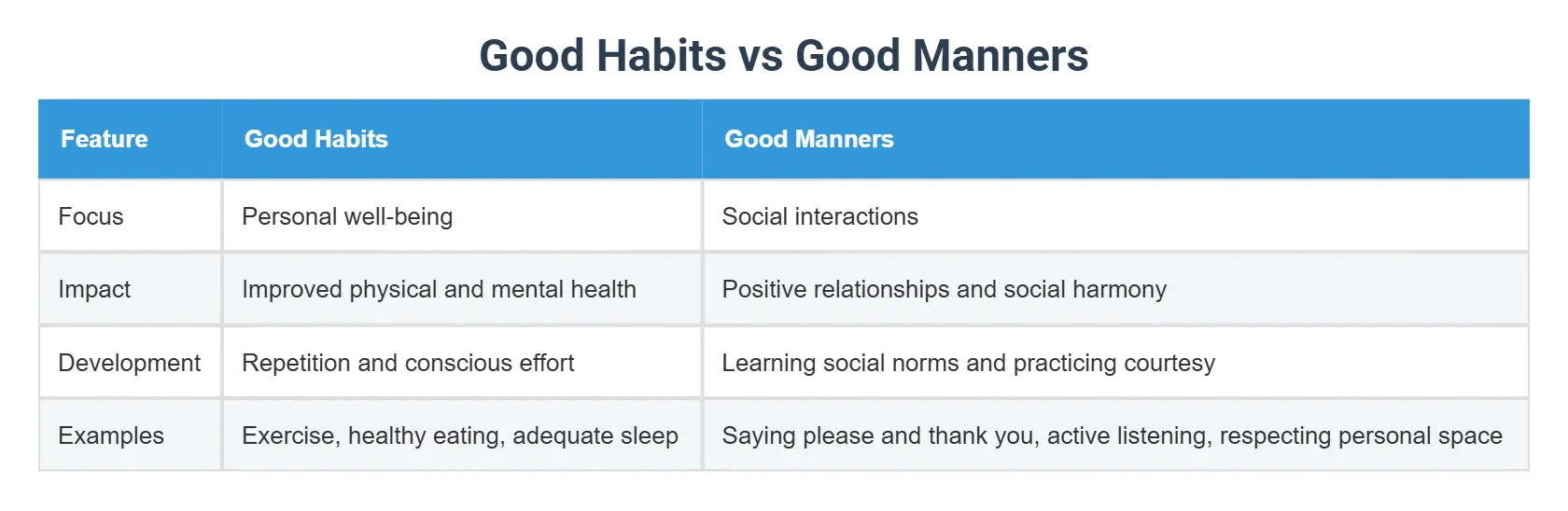 Good Habits vs Good Manners

| Feature | Good Habits | Good Manners |
|---|---|---|
| Focus | Personal well-being | Social interactions |
| Impact | Improved physical and mental health | Positive relationships and social harmony |
| Development | Repetition and conscious effort | Learning social norms and practicing courtesy |
| Examples | Exercise, healthy eating, adequate sleep | Saying please and thank you, active listening, respecting personal space |